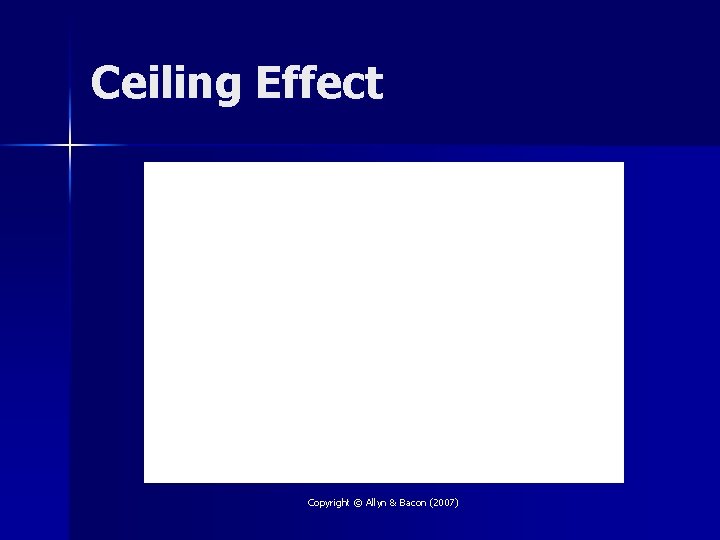 Ceiling Effect

Copyright © Allyn & Bacon (2007)